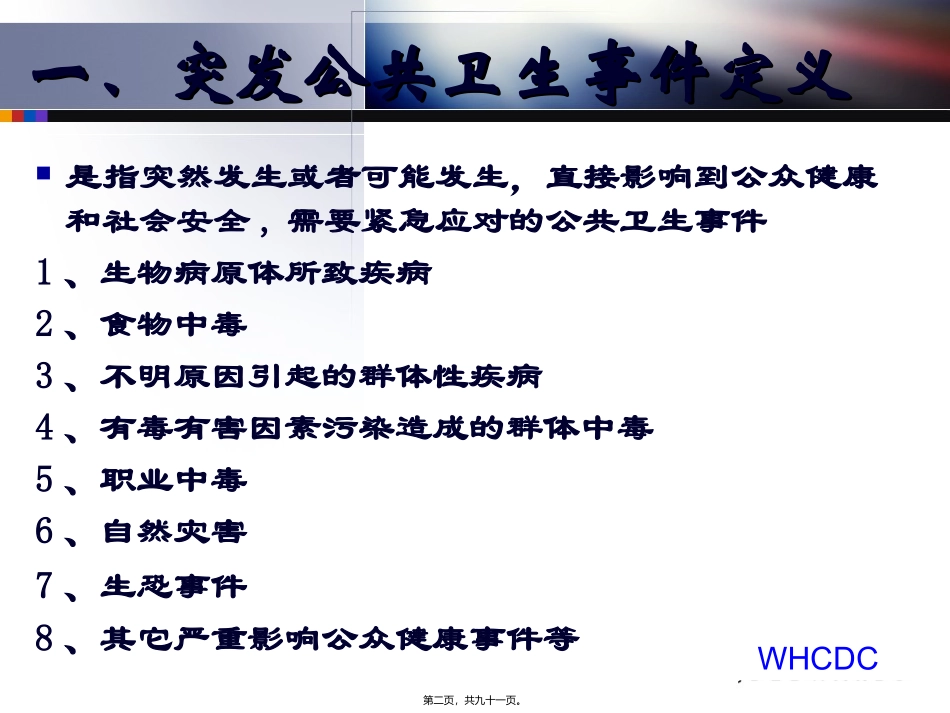 一、突发公共卫生事件定义

是指突然发生或者可能发生，直接影响到公众健康和社会安全，需要紧急应对的公共卫生事件

1、生物病原体所致疾病

2、食物中毒

3、不明原因引起的群体性疾病

4、有毒有害因素污染造成的群体中毒

5、职业中毒

6、自然灾害

7、生恐事件

8、其它严重影响公众健康事件等

WHCDC

第二页，共九十一页。